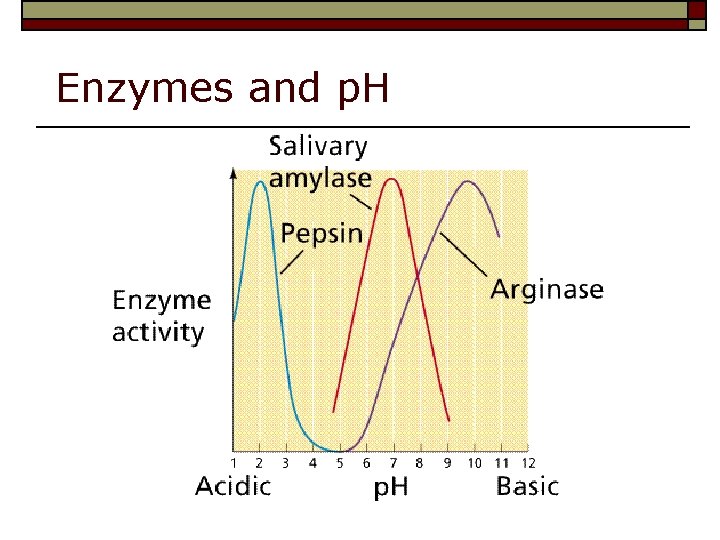 Enzymes and pH

Salivary amylase

Pepsin

Arginase

Enzyme activity

1 2 3 4 5 6 7 8 9 10 11 12

Acidic pH Basic